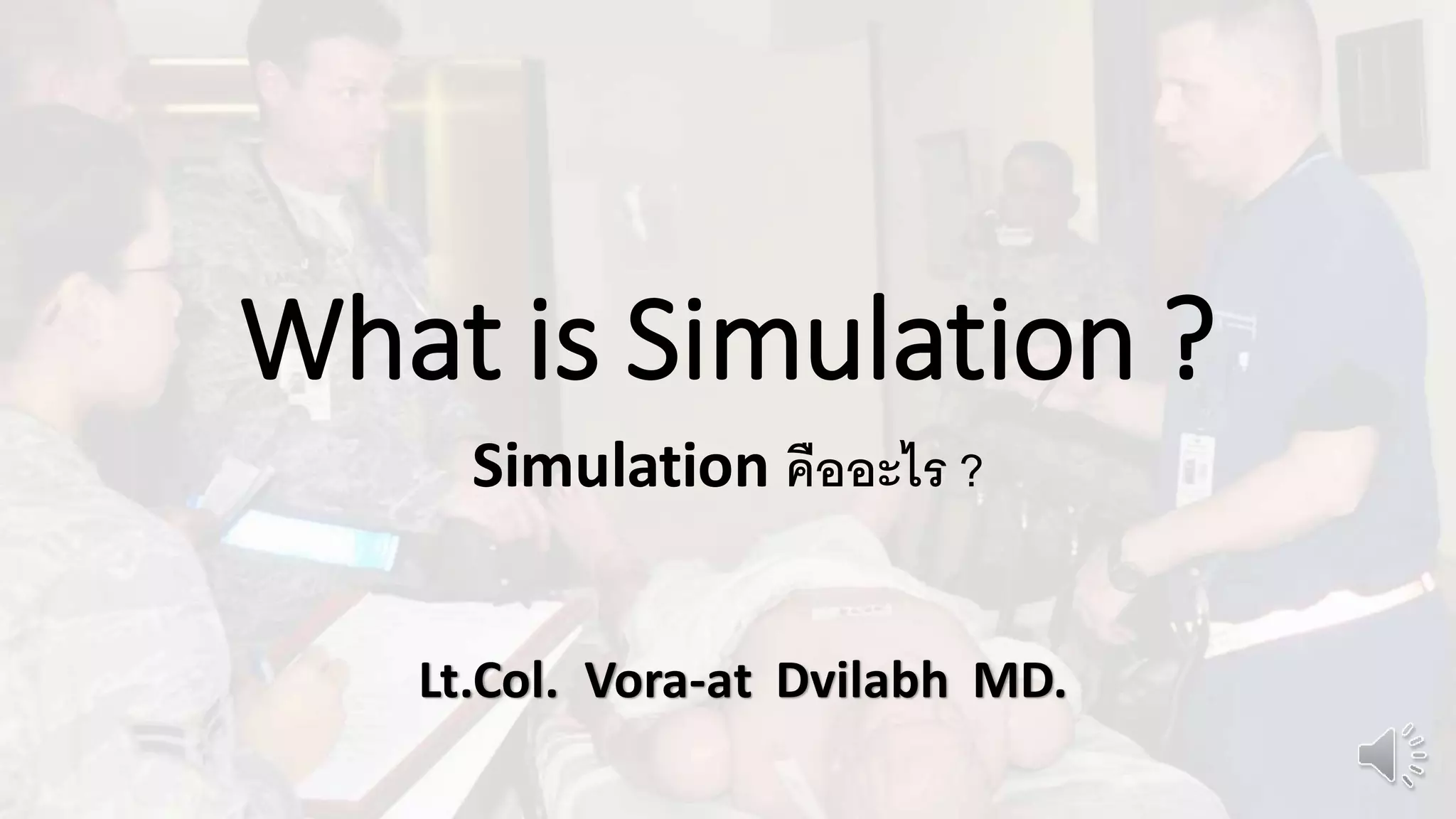 What is Simulation ?

Simulation คืออะไร ?

Lt.Col. Vora-at Dvilabh MD.